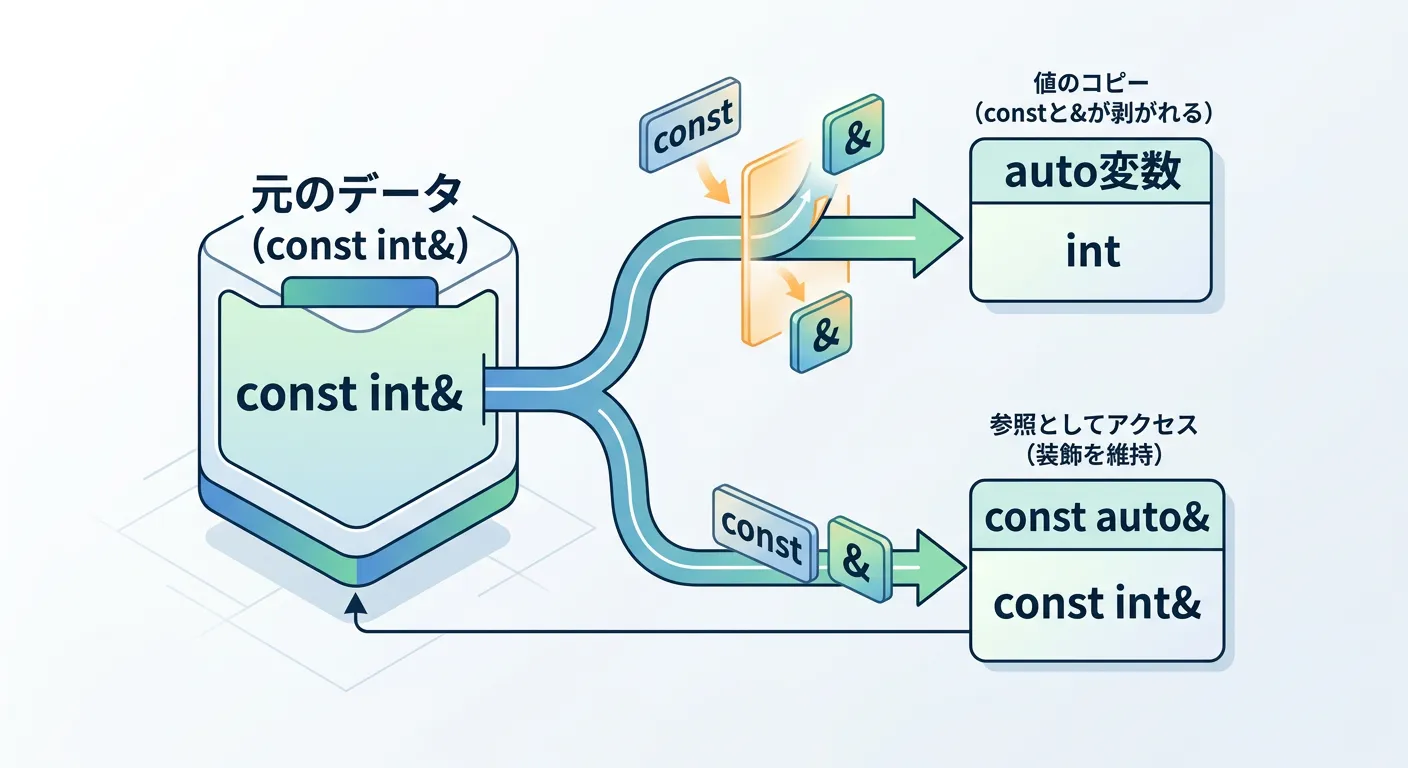 元のデータ
（const int&）

const int&

const

&

&

値のコピー
（constと&が剥がれる）

auto変数

int

const

&

参照としてアクセス
（装飾を維持）

const auto&

const int&